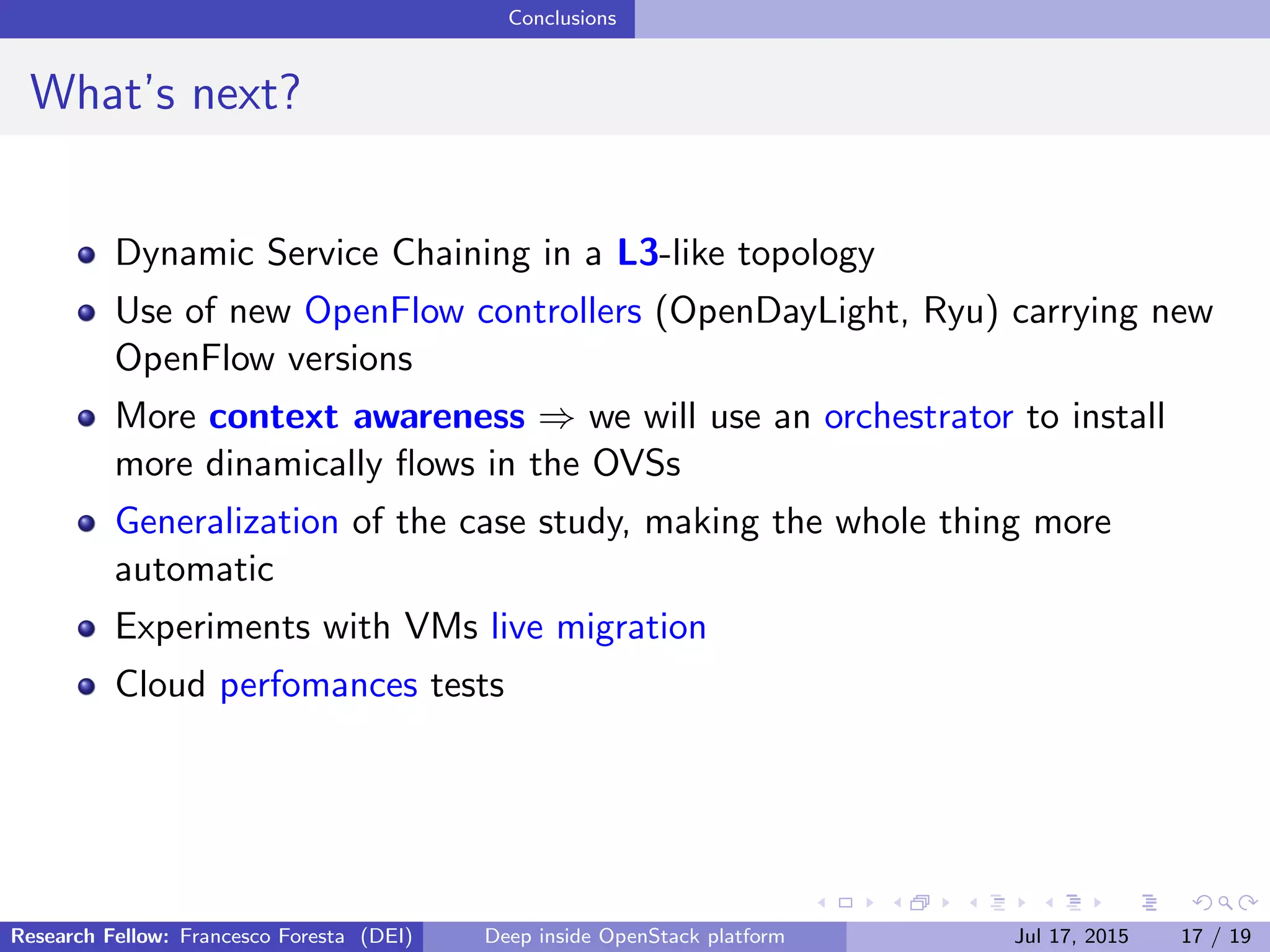 Conclusions

What's next?

- Dynamic Service Chaining in a L3-like topology
- Use of new OpenFlow controllers (OpenDayLight, Ryu) carrying new OpenFlow versions
- More context awareness $\Rightarrow$ we will use an orchestrator to install more dinamically flows in the OVSs
- Generalization of the case study, making the whole thing more automatic
- Experiments with VMs live migration
- Cloud perfomances tests

Research Fellow: Francesco Foresta (DEI) Deep inside OpenStack platform Jul 17, 2015 17 / 19